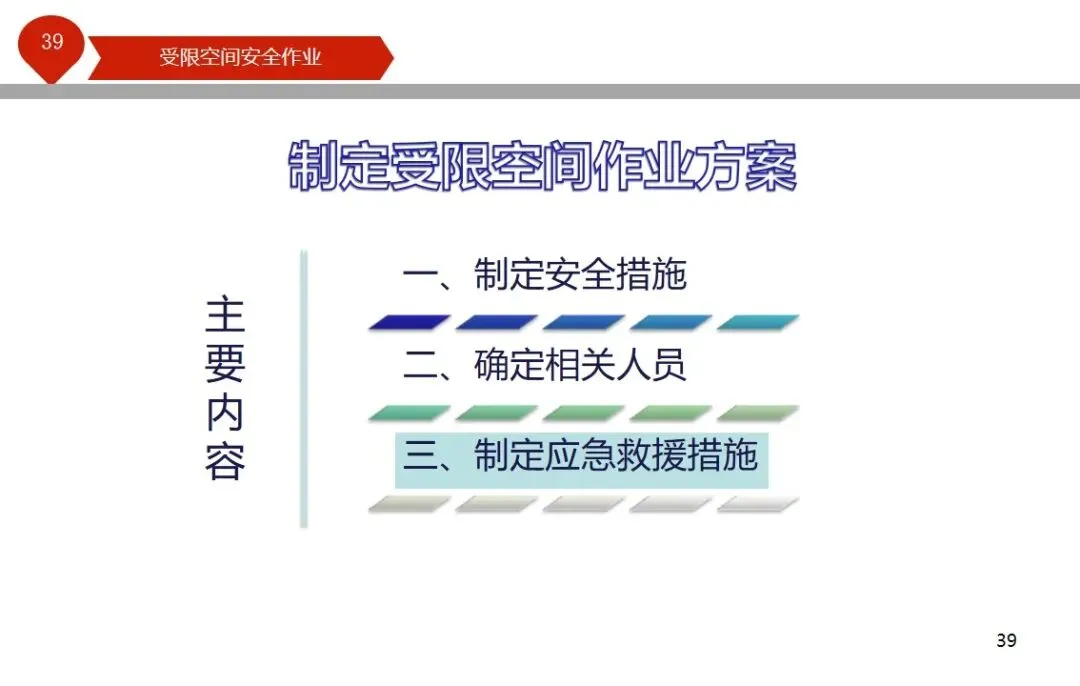 39

受限空间安全作业

制定受限空间作业方案

主要内容

一、制定安全措施

二、确定相关人员

三、制定应急救援措施

39